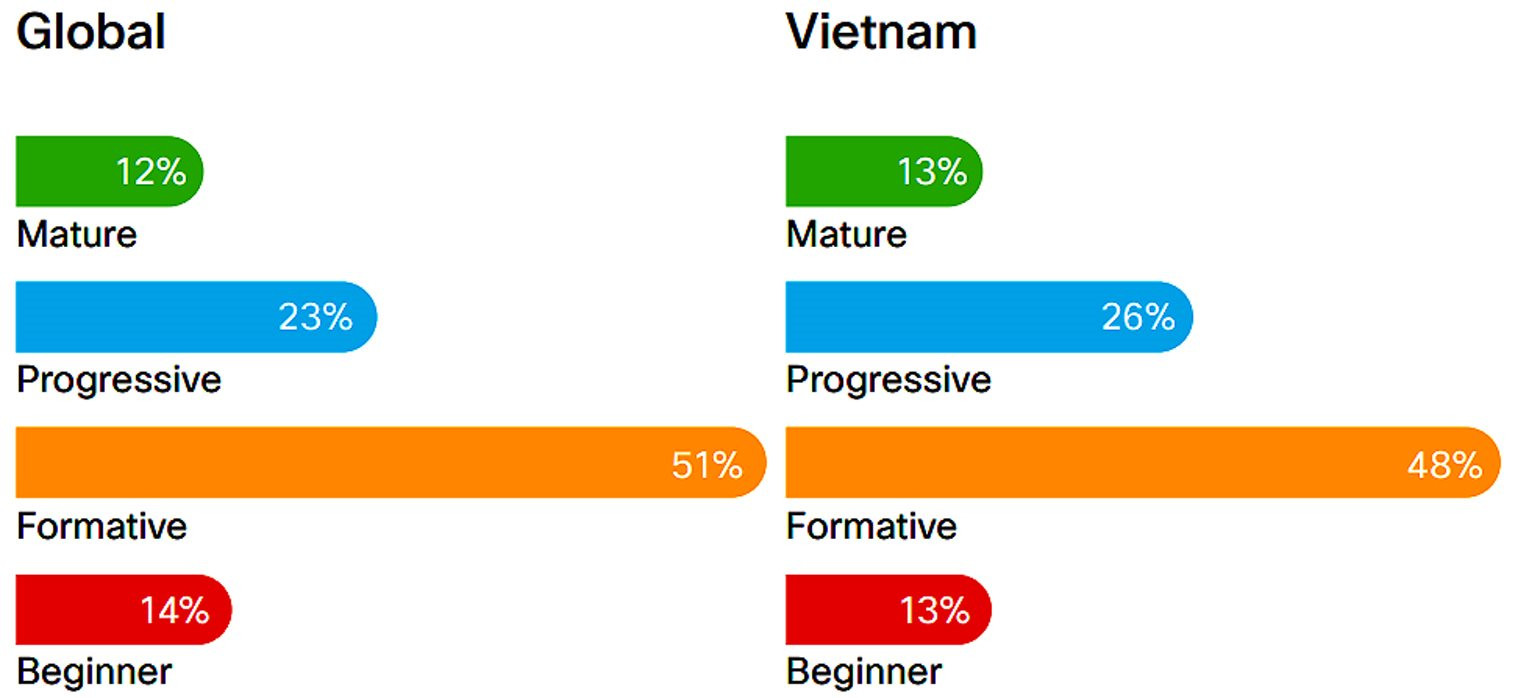 Global

12%
Mature

23%
Progressive

51%
Formative

14%
Beginner

Vietnam

13%
Mature

26%
Progressive

48%
Formative

13%
Beginner